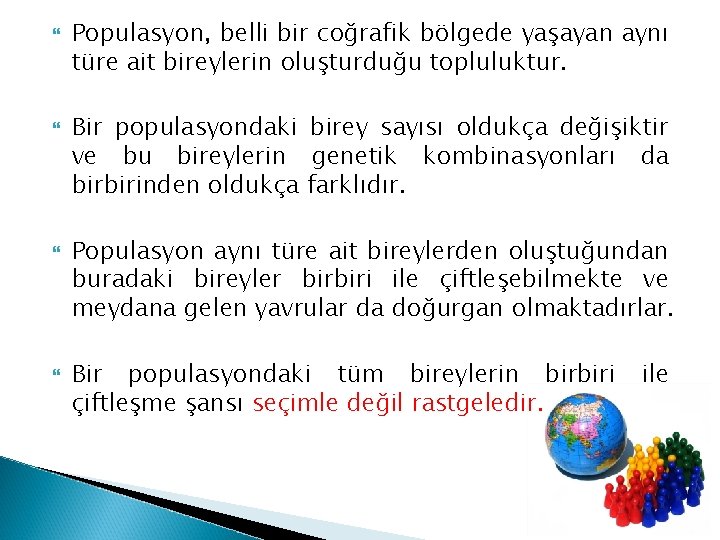 Populasyon, belli bir coğrafik bölgede yaşayan aynı türe ait bireylerin oluşturduğu topluluktur.

Bir populasyondaki birey sayısı oldukça değişiktir ve bu bireylerin genetik kombinasyonları da birbirinden oldukça farklıdır.

Populasyon aynı türe ait bireylerden oluştuğundan buradaki bireyler birbiri ile çiftleşebilmekte ve meydana gelen yavrular da doğurgan olmaktadırlar.

Bir populasyondaki tüm bireylerin birbiri ile çiftleşme şansı seçimle değil rastgeledir.